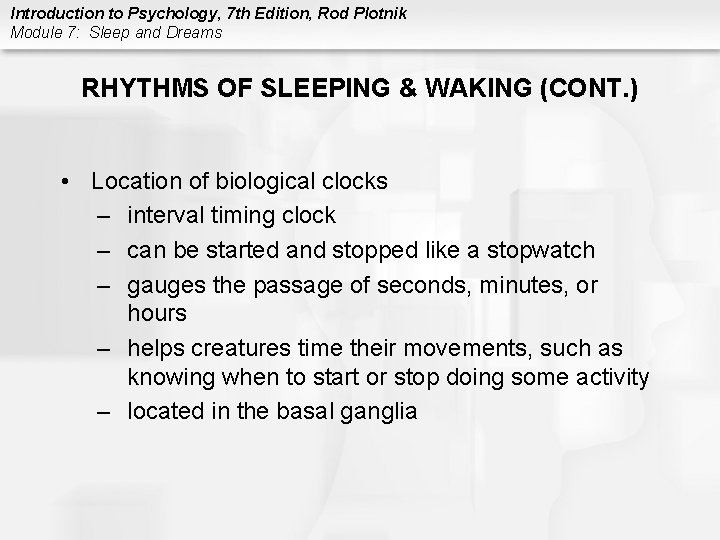 Introduction to Psychology, 7th Edition, Rod Plotnik
Module 7: Sleep and Dreams

RHYTHMS OF SLEEPING & WAKING (CONT.)

• Location of biological clocks
– interval timing clock
– can be started and stopped like a stopwatch
– gauges the passage of seconds, minutes, or hours
– helps creatures time their movements, such as knowing when to start or stop doing some activity
– located in the basal ganglia